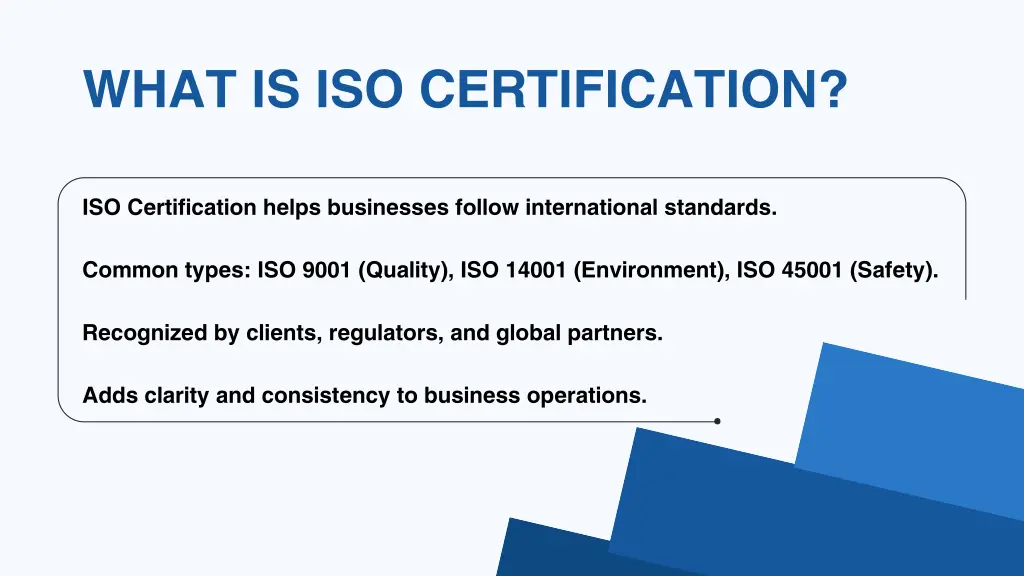 WHAT IS ISO CERTIFICATION?

ISO Certification helps businesses follow international standards.

Common types: ISO 9001 (Quality), ISO 14001 (Environment), ISO 45001 (Safety).

Recognized by clients, regulators, and global partners.

Adds clarity and consistency to business operations.